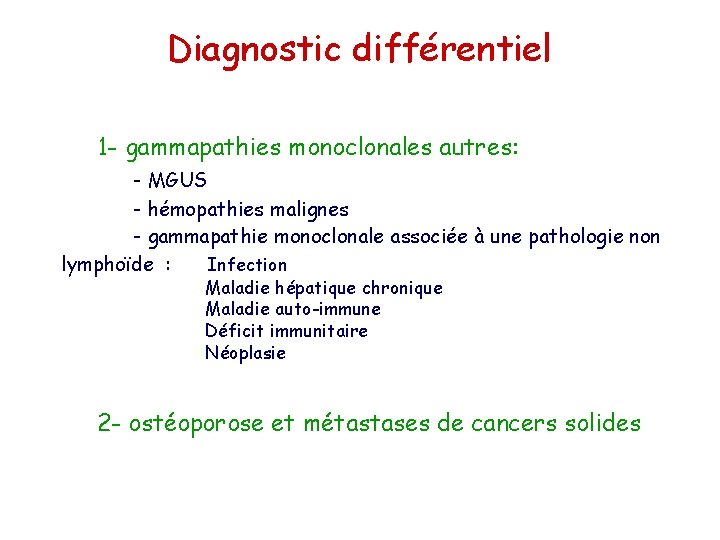 Diagnostic différentiel

1- gammapathies monoclonales autres:

- MGUS

- hémopathies malignes

- gammapathie monoclonale associée à une pathologie non lymphoïde : Infection
Maladie hépatique chronique
Maladie auto-immune
Déficit immunitaire
Néoplasie

2- ostéoporose et métastases de cancers solides